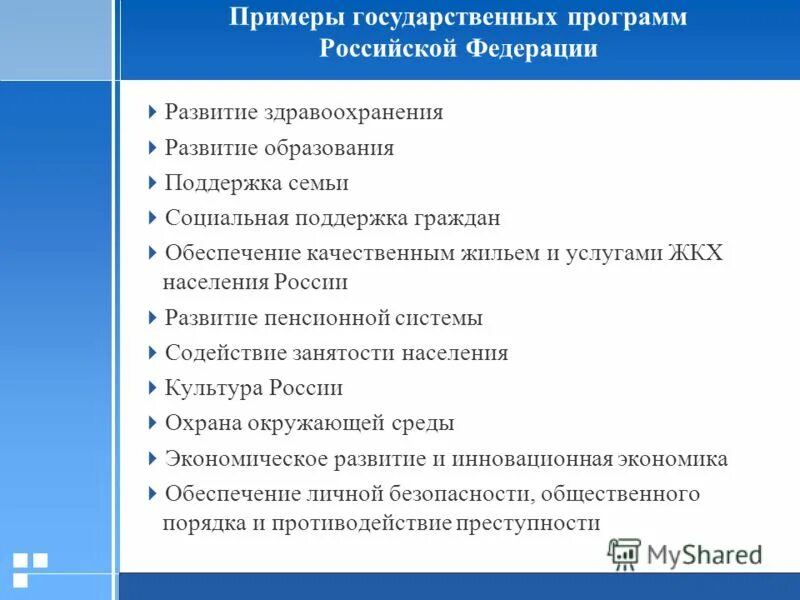 Примеры государственных программ Российской Федерации

Развитие здравоохранения
Развитие образования
Поддержка семьи
Социальная поддержка граждан
Обеспечение качественным жильем и услугами ЖКХ населения России
Развитие пенсионной системы
Содействие занятости населения
Культура России
Охрана окружающей среды
Экономическое развитие и инновационная экономика
Обеспечение личной безопасности, общественного порядка и противодействие преступности

MyShared